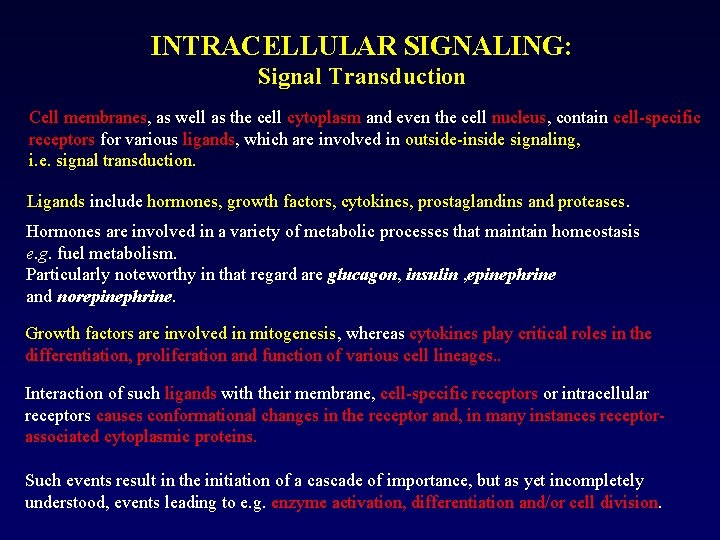 INTRACELLULAR SIGNALING:
Signal Transduction

Cell membranes, as well as the cell cytoplasm and even the cell nucleus, contain cell-specific receptors for various ligands, which are involved in outside-inside signaling, i.e. signal transduction.

Ligands include hormones, growth factors, cytokines, prostaglandins and proteases.

Hormones are involved in a variety of metabolic processes that maintain homeostasis e.g. fuel metabolism.
Particularly noteworthy in that regard are glucagon, insulin ,epinephrine and norepinephrine.

Growth factors are involved in mitogenesis, whereas cytokines play critical roles in the differentiation, proliferation and function of various cell lineages..

Interaction of such ligands with their membrane, cell-specific receptors or intracellular receptors causes conformational changes in the receptor and, in many instances receptor-associated cytoplasmic proteins.

Such events result in the initiation of a cascade of importance, but as yet incompletely understood, events leading to e.g. enzyme activation, differentiation and/or cell division.